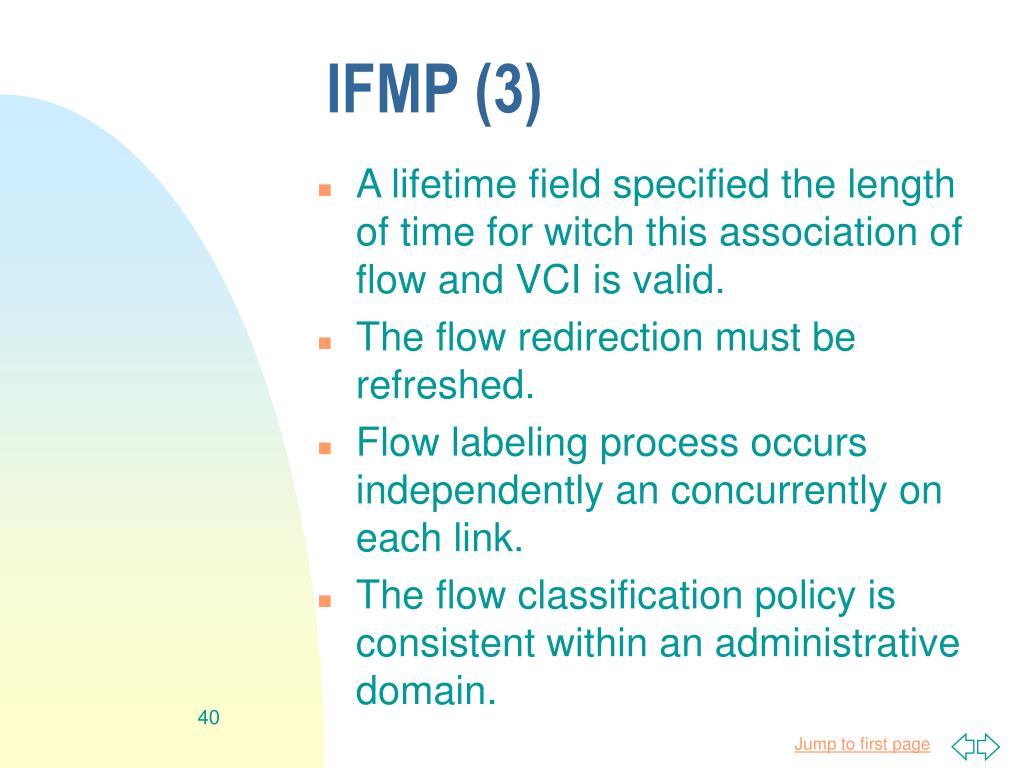 IFMP (3)

A lifetime field specified the length of time for witch this association of flow and VCI is valid.

The flow redirection must be refreshed.

Flow labeling process occurs independently an concurrently on each link.

The flow classification policy is consistent within an administrative domain.

40

Jump to first page